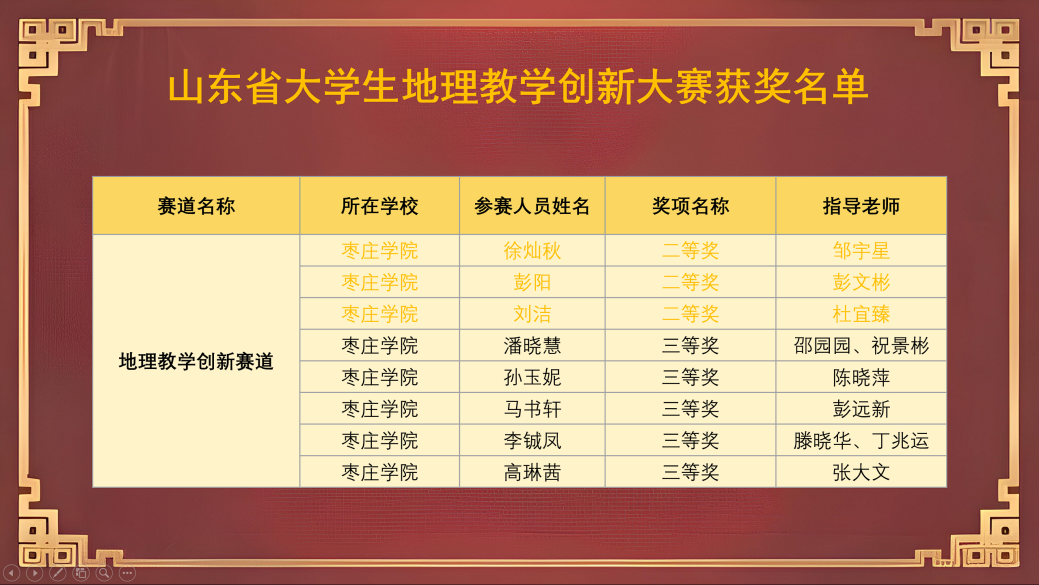 山东省大学生地理教学创新大赛获奖名单

| 赛道名称 | 所在学校 | 参赛人员姓名 | 奖项名称 | 指导老师 |
|---|---|---|---|---|
| 地理教学创新赛道 | 枣庄学院 | 徐灿秋 | 二等奖 | 邹宇星 |
| | 枣庄学院 | 彭阳 | 二等奖 | 彭文彬 |
| | 枣庄学院 | 刘洁 | 二等奖 | 杜宜臻 |
| | 枣庄学院 | 潘晓慧 | 三等奖 | 邵园园、祝景彬 |
| | 枣庄学院 | 孙玉妮 | 三等奖 | 陈晓萍 |
| | 枣庄学院 | 马书轩 | 三等奖 | 彭远新 |
| | 枣庄学院 | 李铖凤 | 三等奖 | 滕晓华、丁兆运 |
| | 枣庄学院 | 高琳茜 | 三等奖 | 张大文 |